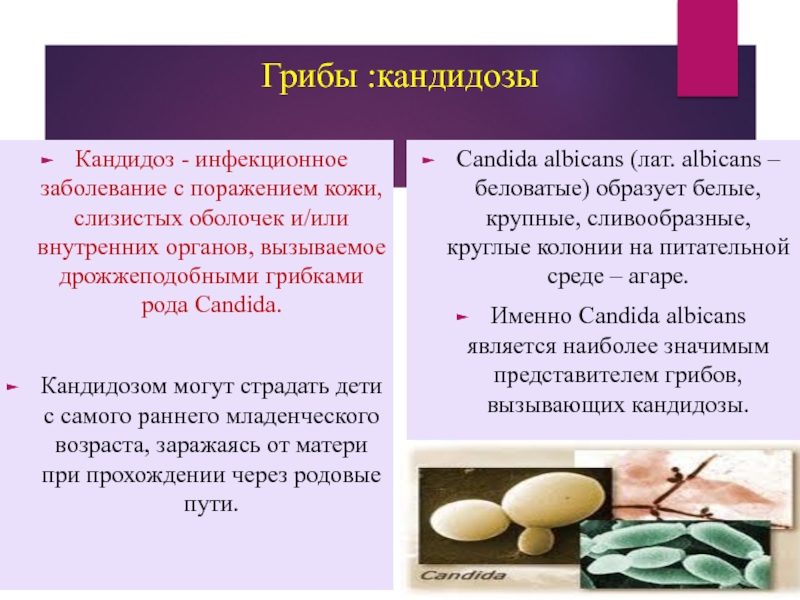 Грибы :кандидозы

Кандидоз - инфекционное заболевание с поражением кожи, слизистых оболочек и/или внутренних органов, вызываемое дрожжеподобными грибками рода Candida.

Кандидозом могут страдать дети с самого раннего младенческого возраста, заражаясь от матери при прохождении через родовые пути.

Candida albicans (лат. albicans – беловатые) образует белые, крупные, сливообразные, круглые колонии на питательной среде – агаре.

Именно Candida albicans является наиболее значимым представителем грибов, вызывающих кандидозы.

Candida